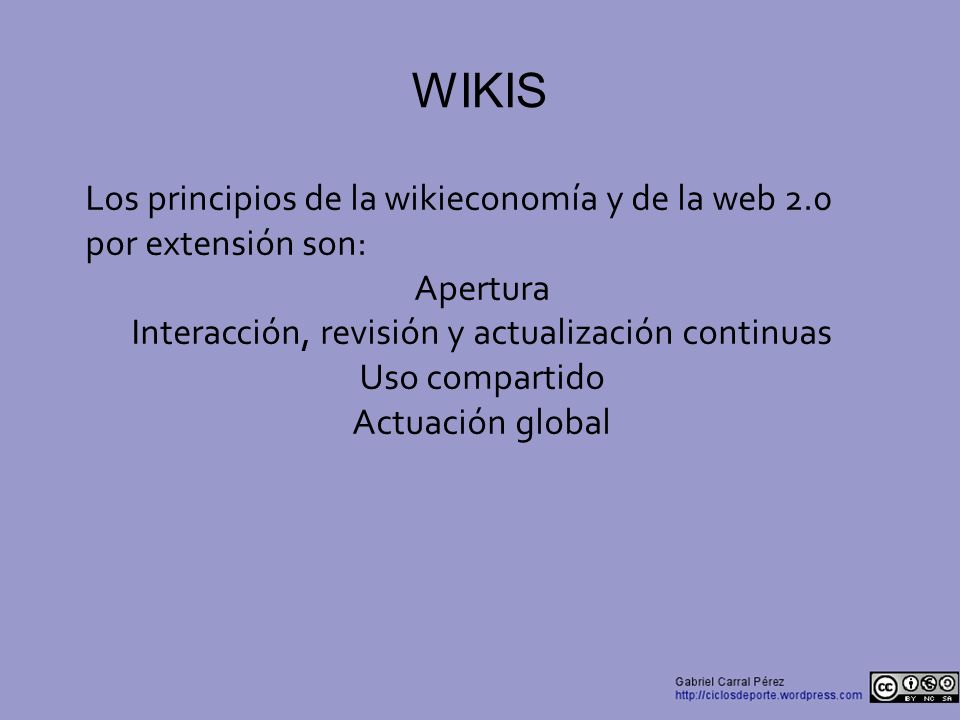 WIKIS

Los principios de la wikieconomía y de la web 2.0 por extensión son:

Apertura

Interacción, revisión y actualización continuas

Uso compartido

Actuación global

Gabriel Carral Pérez
http://ciclosdeporte.wordpress.com

cc BY NC SA